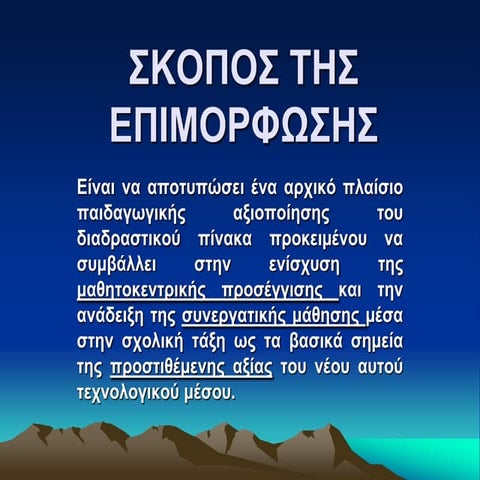 ΣΚΟΠΟΣ ΤΗΣ ΕΠΙΜΟΡΦΩΣΗΣ

Είναι να αποτυπώσει ένα αρχικό πλαίσιο παιδαγωγικής αξιοποίησης του διαδραστικού πίνακα προκειμένου να συμβάλλει στην ενίσχυση της μαθητοκεντρικής προσέγγισης και την ανάδειξη της συνεργατικής μάθησης μέσα στην σχολική τάξη ως τα βασικά σημεία της προστιθέμενης αξίας του νέου αυτού τεχνολογικού μέσου.